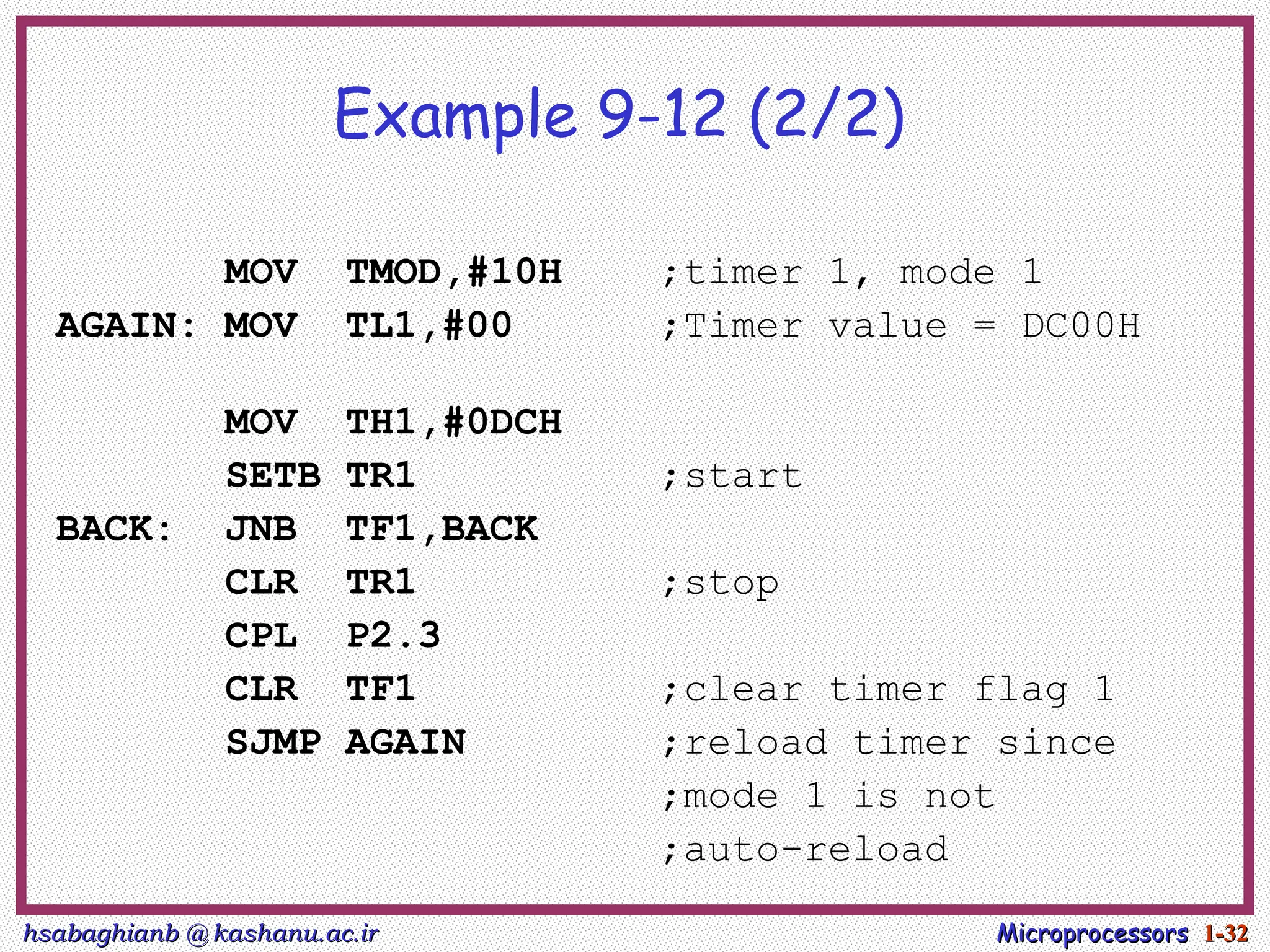 Example 9-12 (2/2)

MOV TMOD,#10H ;timer 1, mode 1
AGAIN: MOV TL1,#00 ;Timer value = DC00H

MOV TH1,#0DCH
SETB TR1 ;start
BACK: JNB TF1,BACK
CLR TR1 ;stop
CPL P2.3
CLR TF1 ;clear timer flag 1
SJMP AGAIN ;reload timer since
;mode 1 is not
;auto-reload

hsabaghianb @ kashanu.ac.ir

Microprocessors 1-32